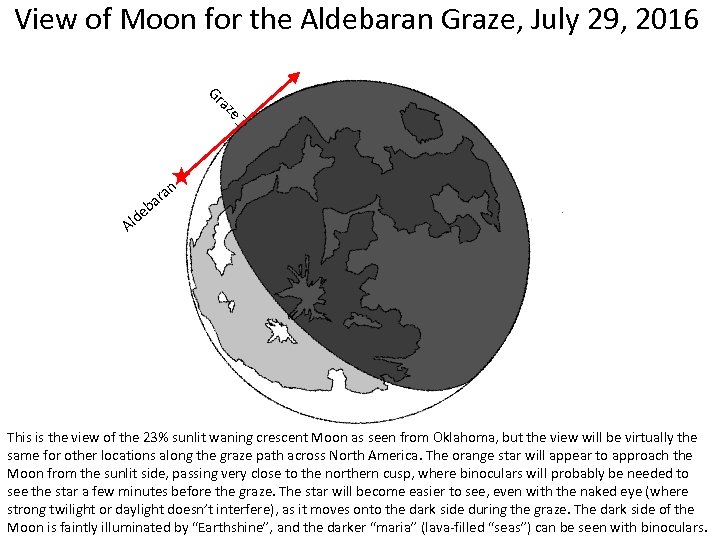 View of Moon for the Aldebaran Graze, July 29, 2016

Graze

Aldebaran

This is the view of the 23% sunlit waning crescent Moon as seen from Oklahoma, but the view will be virtually the same for other locations along the graze path across North America. The orange star will appear to approach the Moon from the sunlit side, passing very close to the northern cusp, where binoculars will probably be needed to see the star a few minutes before the graze. The star will become easier to see, even with the naked eye (where strong twilight or daylight doesn't interfere), as it moves onto the dark side during the graze. The dark side of the Moon is faintly illuminated by "Earthshine", and the darker "maria" (lava-filled "seas") can be seen with binoculars.